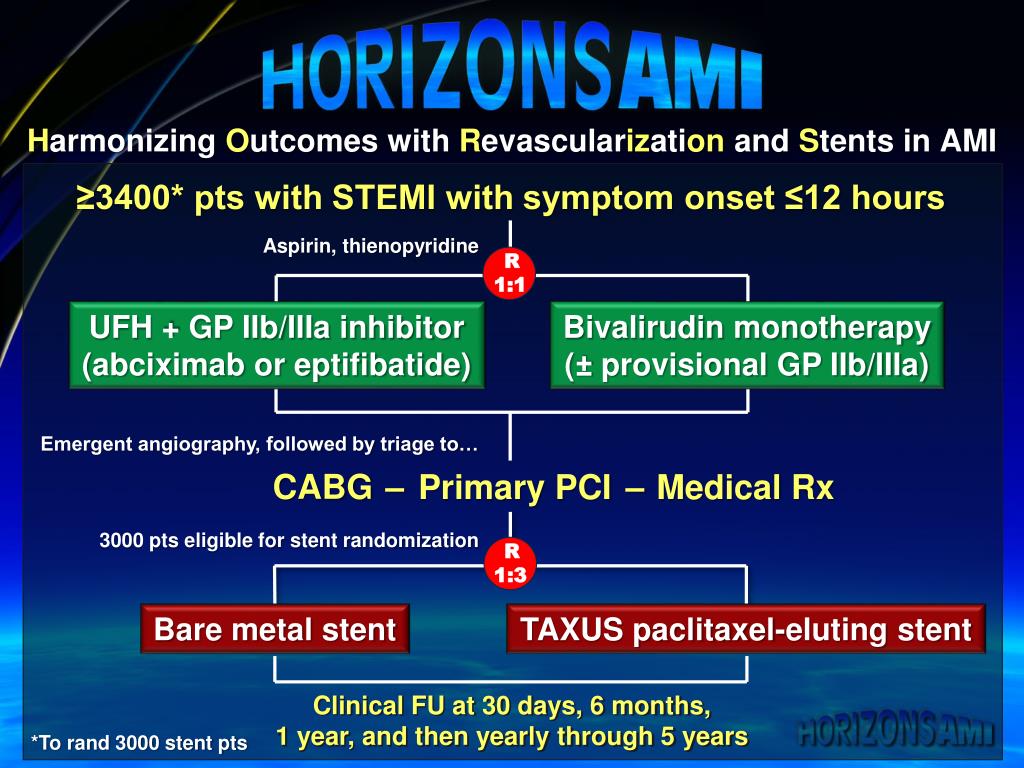 HORIZONS AMI

Harmonizing Outcomes with Revascularization and Stents in AMI

≥3400* pts with STEMI with symptom onset ≤12 hours

Aspirin, thienopyridine

R 1:1

UFH + GP IIb/IIIa inhibitor (abciximab or eptifibatide)

Bivalirudin monotherapy (± provisional GP IIb/IIIa)

Emergent angiography, followed by triage to…

CABG – Primary PCI – Medical Rx

3000 pts eligible for stent randomization

R 1:3

Bare metal stent

TAXUS paclitaxel-eluting stent

Clinical FU at 30 days, 6 months, 1 year, and then yearly through 5 years

*To rand 3000 stent pts

HORIZONS AMI